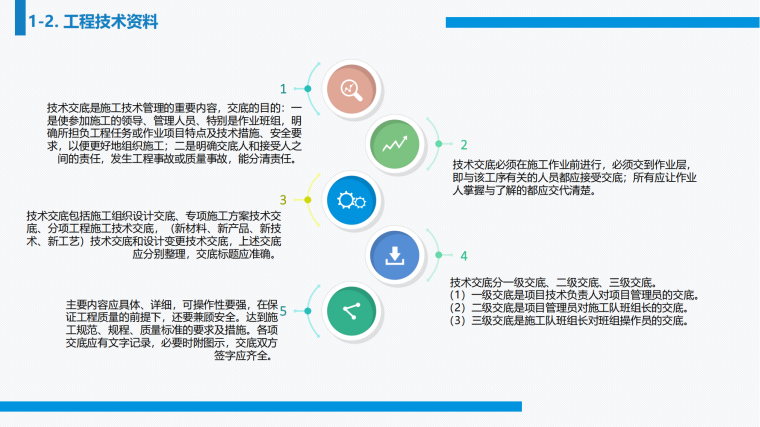 1-2. 工程技术资料

1

技术交底是施工技术管理的重要内容，交底的目的：一是使参加施工的领导、管理人员、特别是作业班组，明确所担负工程任务或作业项目特点及技术措施、安全要求，以便更好地组织施工；二是明确交底人和接受人之间的责任，发生工程事故或质量事故，能分清责任。

2

技术交底必须在施工作业前进行，必须交到作业层，即与该工序有关的人员都应接受交底；所有应让作业人掌握与了解的都应交代清楚。

3

技术交底包括施工组织设计交底、专项施工方案技术交底、分项工程施工技术交底，（新材料、新产品、新技术、新工艺）技术交底和设计变更技术交底，上述交底应分别整理，交底标题应准确。

4

技术交底分一级交底、二级交底、三级交底。
（1）一级交底是项目技术负责人对项目管理员的交底。
（2）二级交底是项目管理员对施工队班组长的交底。
（3）三级交底是施工队班组长对班组操作员的交底。

5

主要内容应具体、详细，可操作性要强，在保证工程质量的前提下，还要兼顾安全。达到施工规范、规程、质量标准的要求及措施。各项交底应有文字记录，必要时附图示，交底双方签字应齐全。